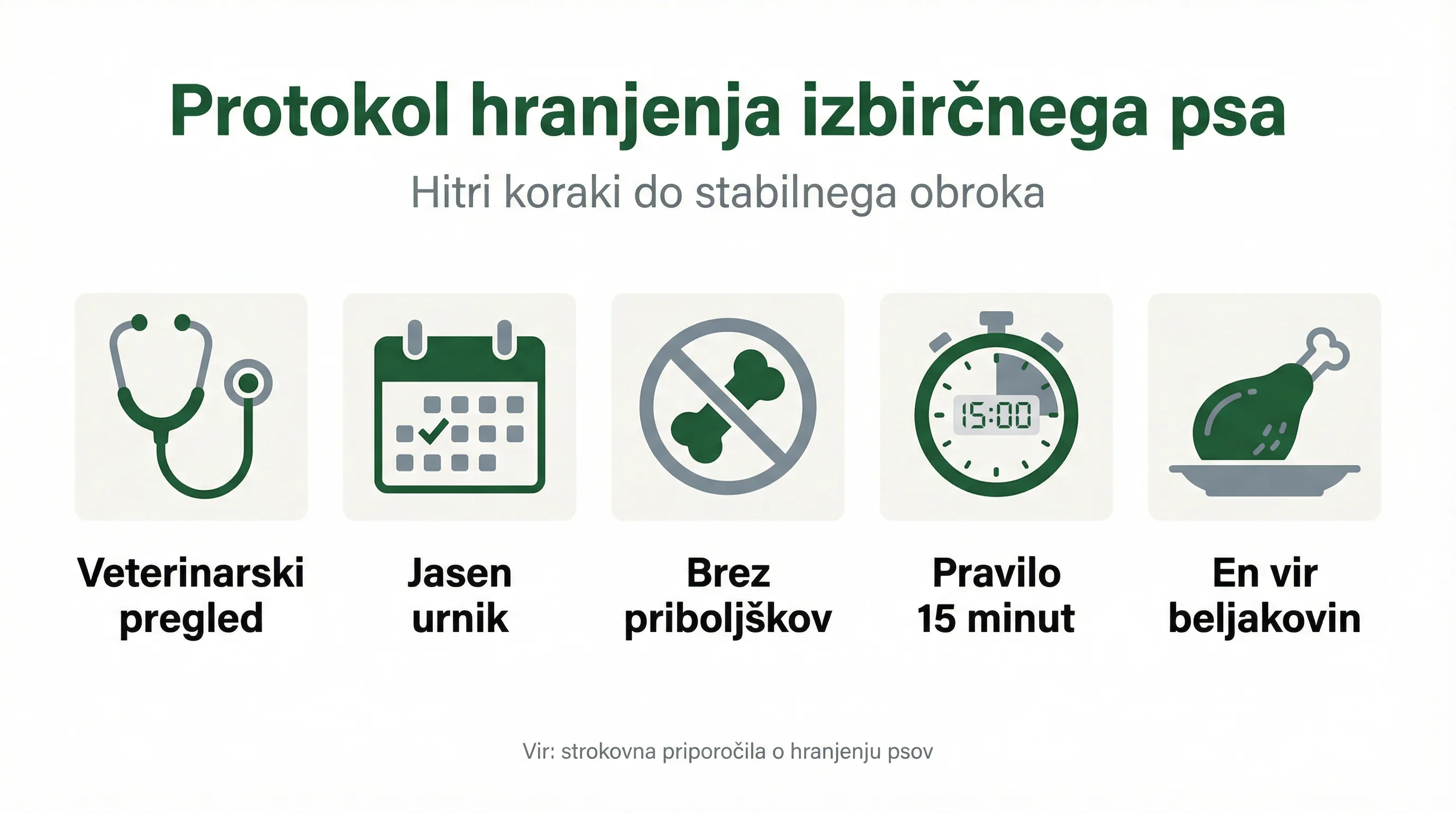 Protokol hranjenja izbirčnega psa

Hitri koraki do stabilnega obroka

15:00

Veterinarski pregled

Jasen urnik

Brez priboljškov

Pravilo 15 minut

En vir beljakovin

Vir: strokovna priporočila o hranjenju psov